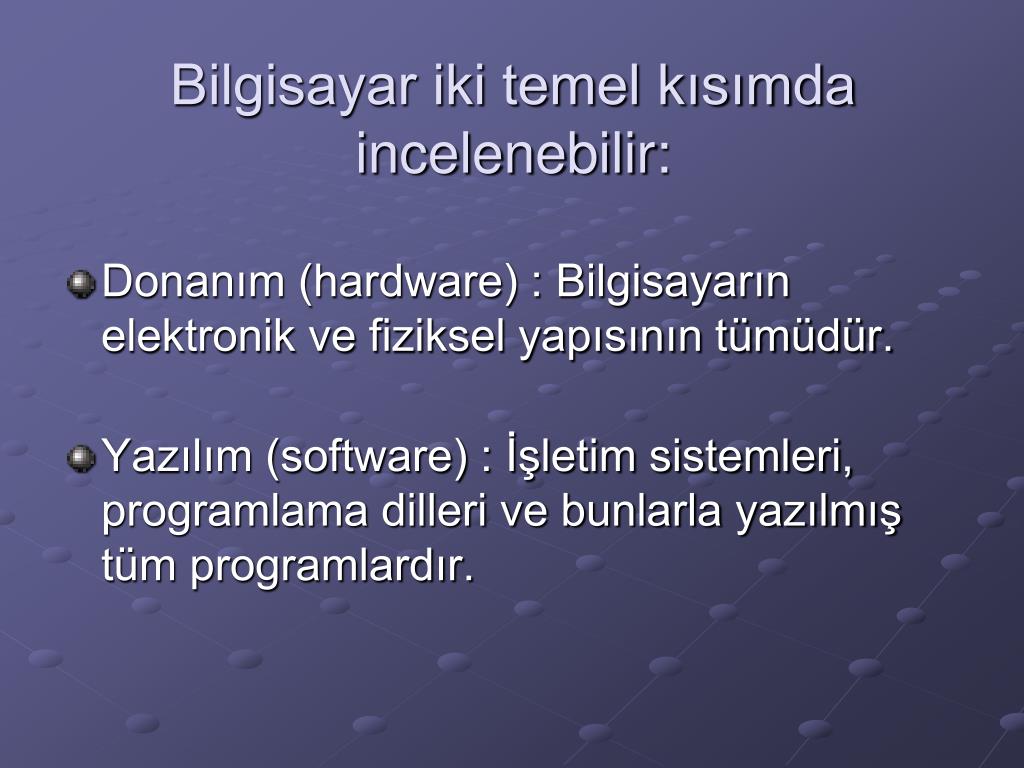 Bilgisayar iki temel kısımda incelenebilir:

Donanım (hardware) : Bilgisayarın elektronik ve fiziksel yapısının tümüdür.

Yazılım (software) : İşletim sistemleri, programlama dilleri ve bunlarla yazılmış tüm programlardır.